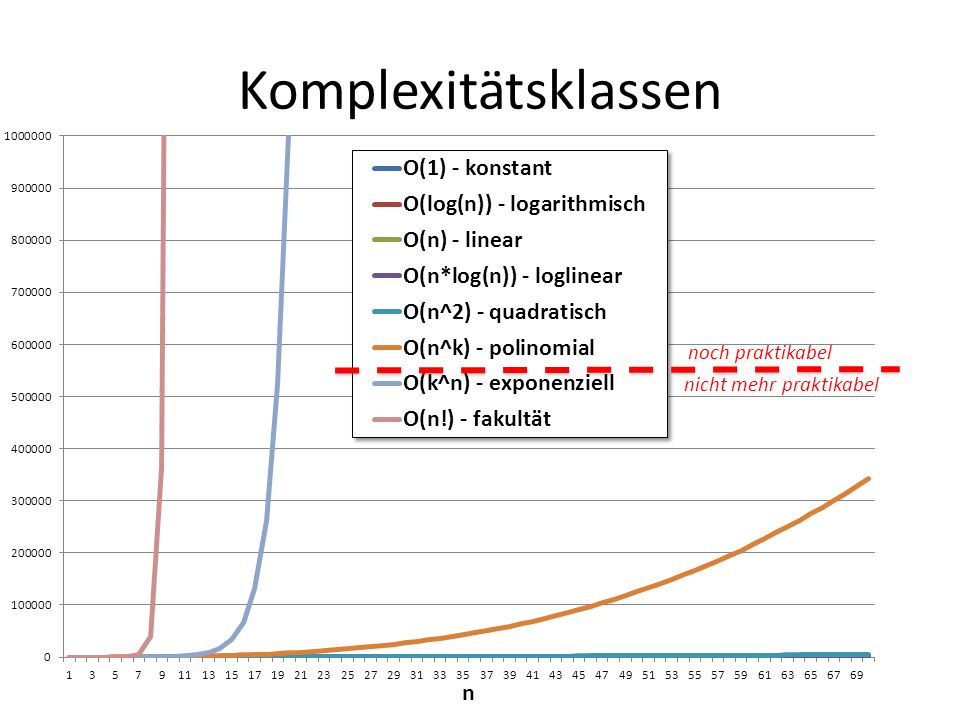 Komplexitätsklassen

1000000
900000
800000
700000
600000
500000
400000
300000
200000
100000
0

O(1) - konstant
O(log(n)) - logarithmisch
O(n) - linear
O(n*log(n)) - loglinear
O(n^2) - quadratisch
O(n^k) - polinomial
O(k^n) - exponenziell
O(n!) - fakultät

noch praktikabel
nicht mehr praktikabel

1 3 5 7 9 11 13 15 17 19 21 23 25 27 29 31 33 35 37 39 41 43 45 47 49 51 53 55 57 59 61 63 65 67 69
n